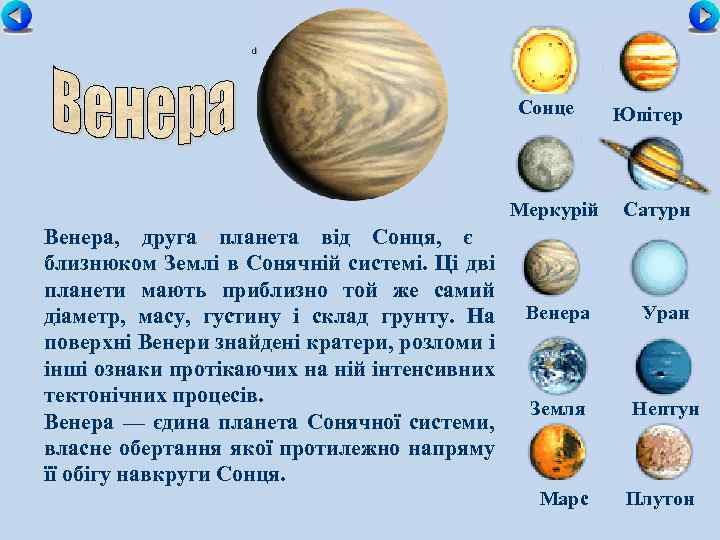 Венера

d

Венера, друга планета від Сонця, є близнюком Землі в Сонячній системі. Ці дві планети мають приблизно той же самий діаметр, масу, густину і склад грунту. На поверхні Венери знайдені кратери, розломи і інші ознаки протікаючих на ній інтенсивних тектонічних процесів.

Венера — єдина планета Сонячної системи, власне обертання якої протилежно напряму її обігу навкруги Сонця.

Сонце
Юпітер
Меркурій
Сатурн
Венера
Уран
Земля
Нептун
Марс
Плутон